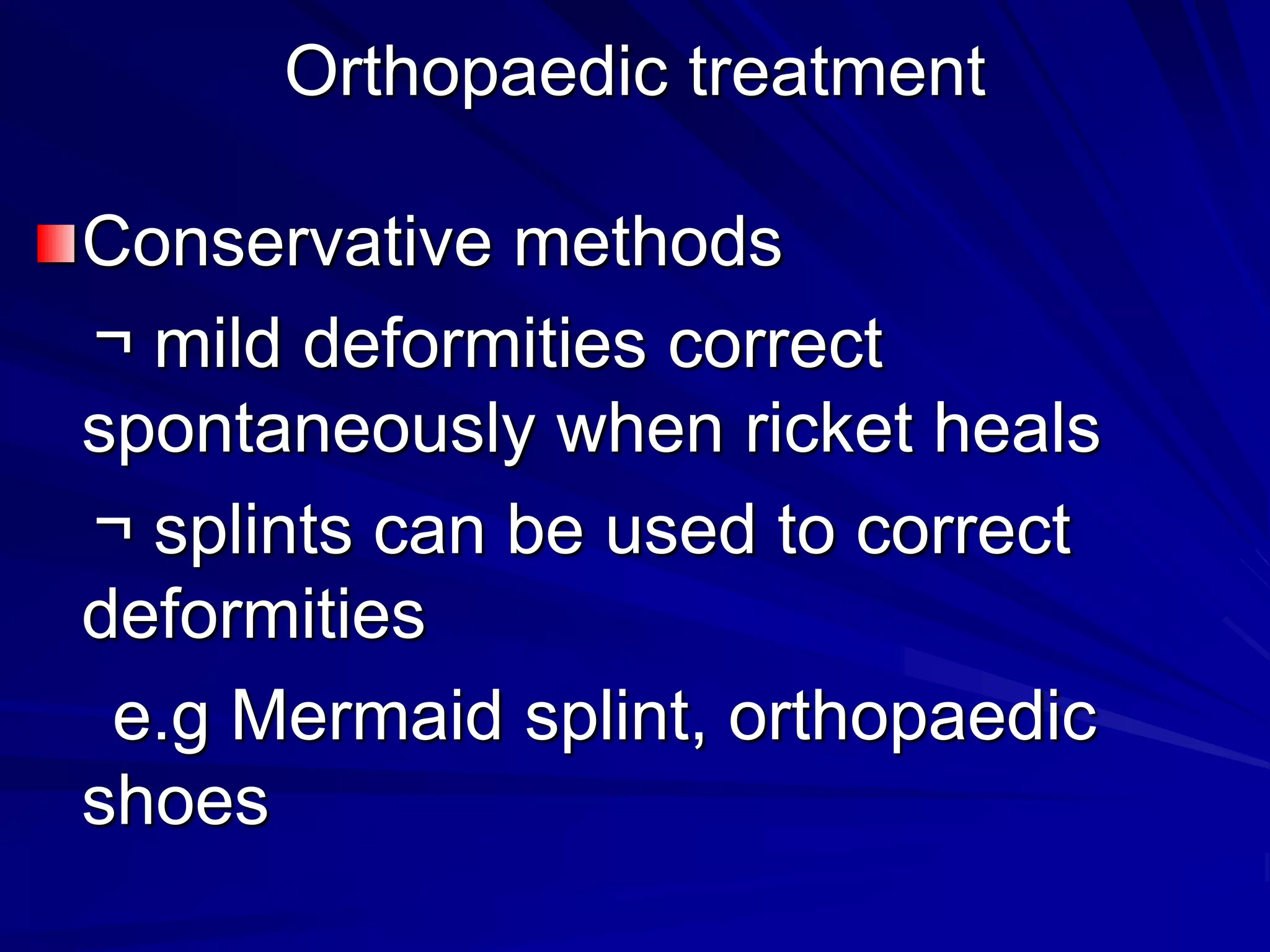 Orthopaedic treatment

Conservative methods

¬ mild deformities correct spontaneously when ricket heals

¬ splints can be used to correct deformities

e.g Mermaid splint, orthopaedic shoes